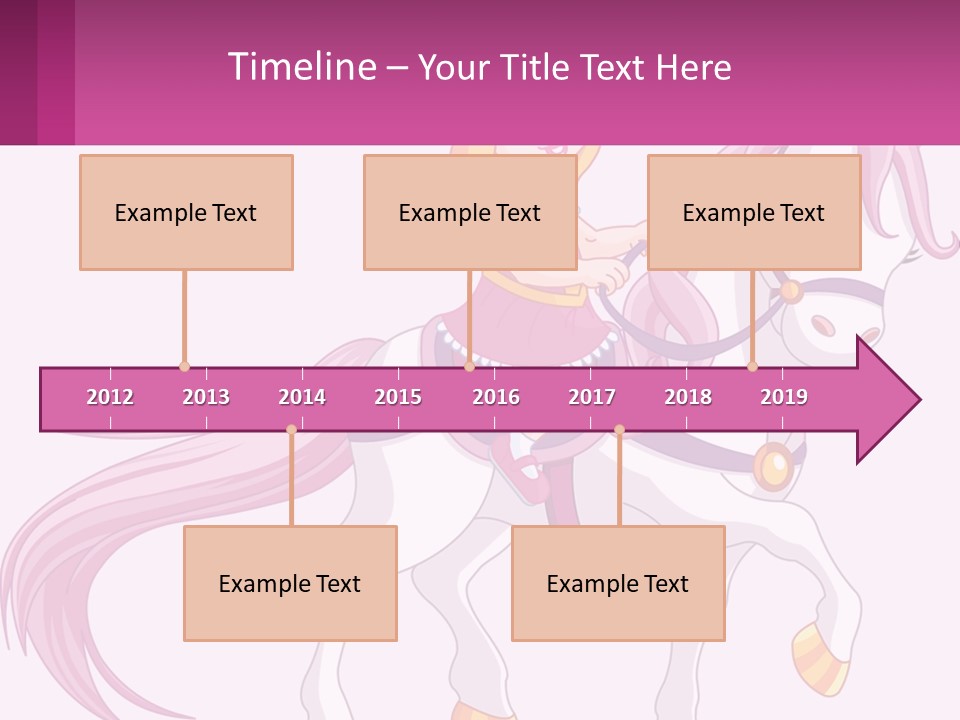 Timeline – Your Title Text Here

Example Text

Example Text

Example Text

2012 2013 2014 2015 2016 2017 2018 2019

Example Text

Example Text